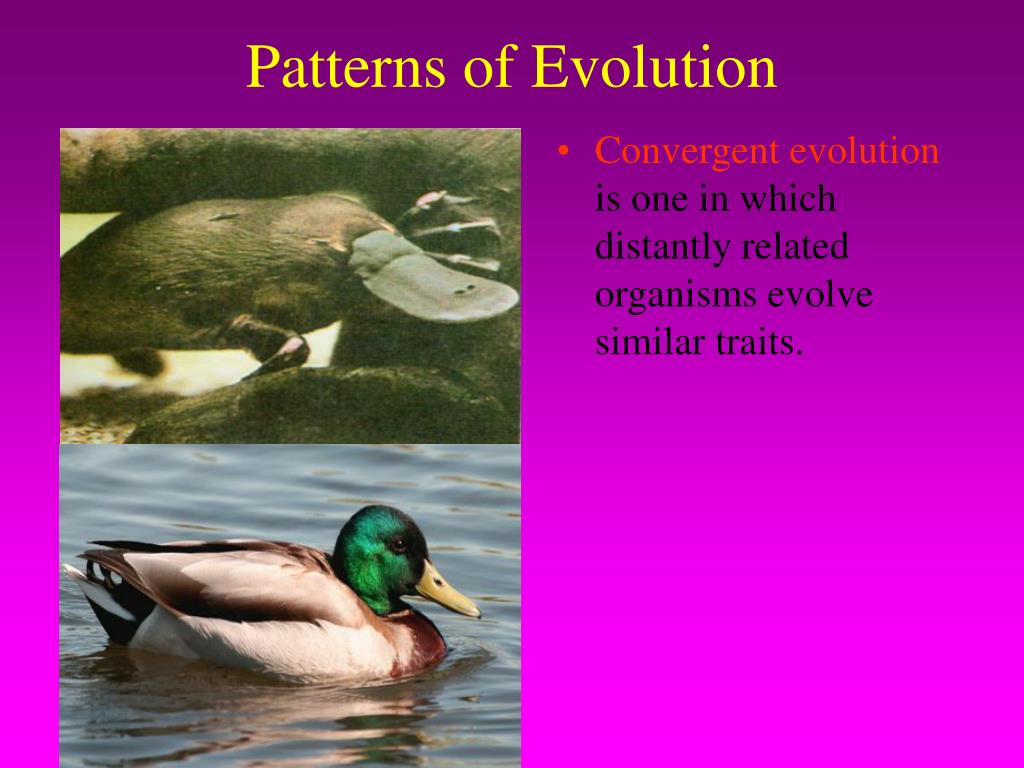 Patterns of Evolution

• Convergent evolution is one in which distantly related organisms evolve similar traits.